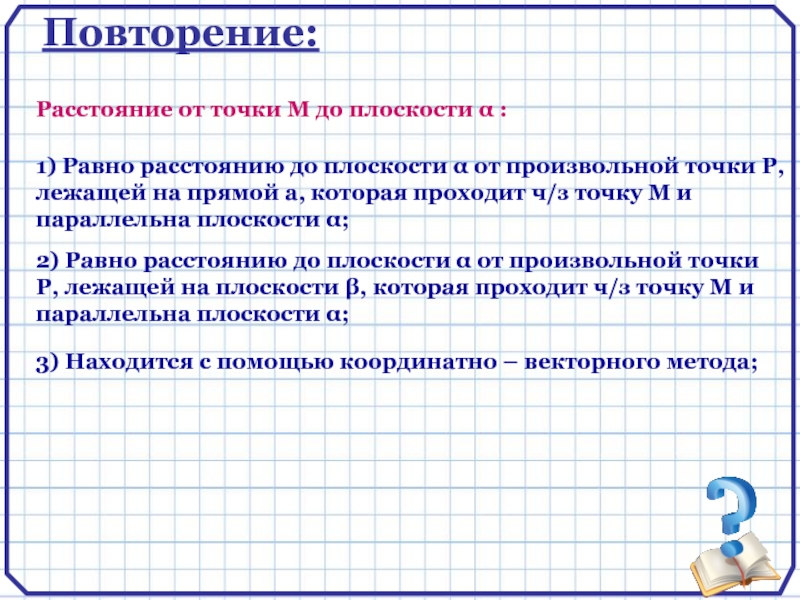 Повторение:

Расстояние от точки М до плоскости α :

1) Равно расстоянию до плоскости α от произвольной точки Р, лежащей на прямой а, которая проходит ч/з точку М и параллельна плоскости α;

2) Равно расстоянию до плоскости α от произвольной точки Р, лежащей на плоскости β, которая проходит ч/з точку М и параллельна плоскости α;

3) Находится с помощью координатно – векторного метода;

?